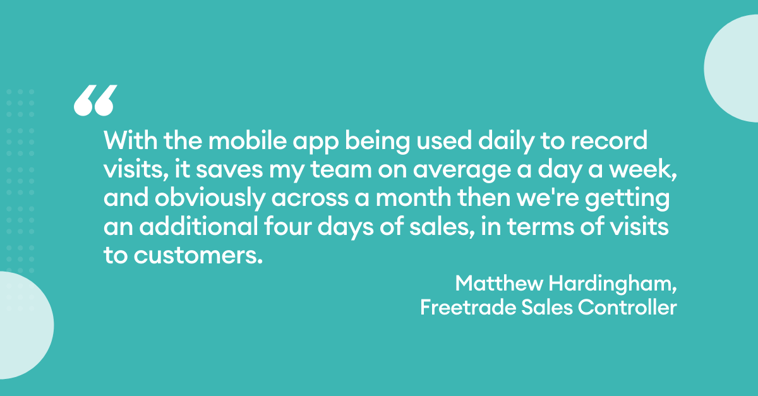 “

With the mobile app being used daily to record visits, it saves my team on average a day a week, and obviously across a month then we're getting an additional four days of sales, in terms of visits to customers.

Matthew Hardingham,
Freetrade Sales Controller